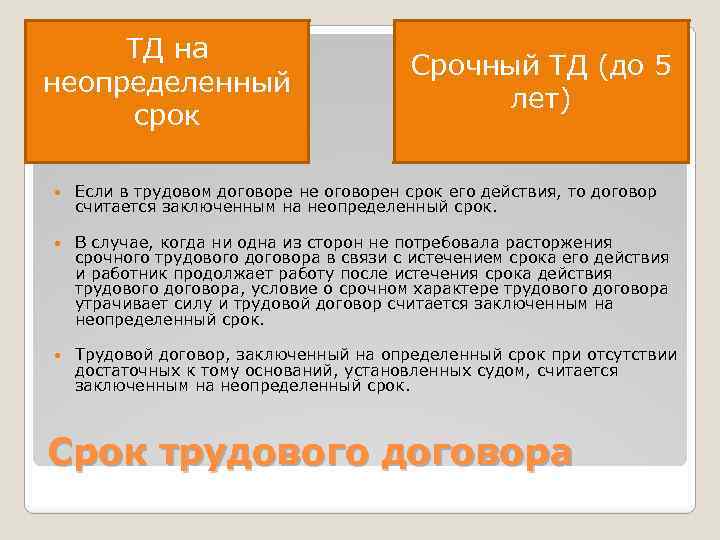 ТД на неопределенный срок

Срочный ТД (до 5 лет)

Если в трудовом договоре не оговорен срок его действия, то договор считается заключенным на неопределенный срок.

В случае, когда ни одна из сторон не потребовала расторжения срочного трудового договора в связи с истечением срока его действия и работник продолжает работу после истечения срока действия трудового договора, условие о срочном характере трудового договора утрачивает силу и трудовой договор считается заключенным на неопределенный срок.

Трудовой договор, заключенный на определенный срок при отсутствии достаточных к тому оснований, установленных судом, считается заключенным на неопределенный срок.

Срок трудового договора